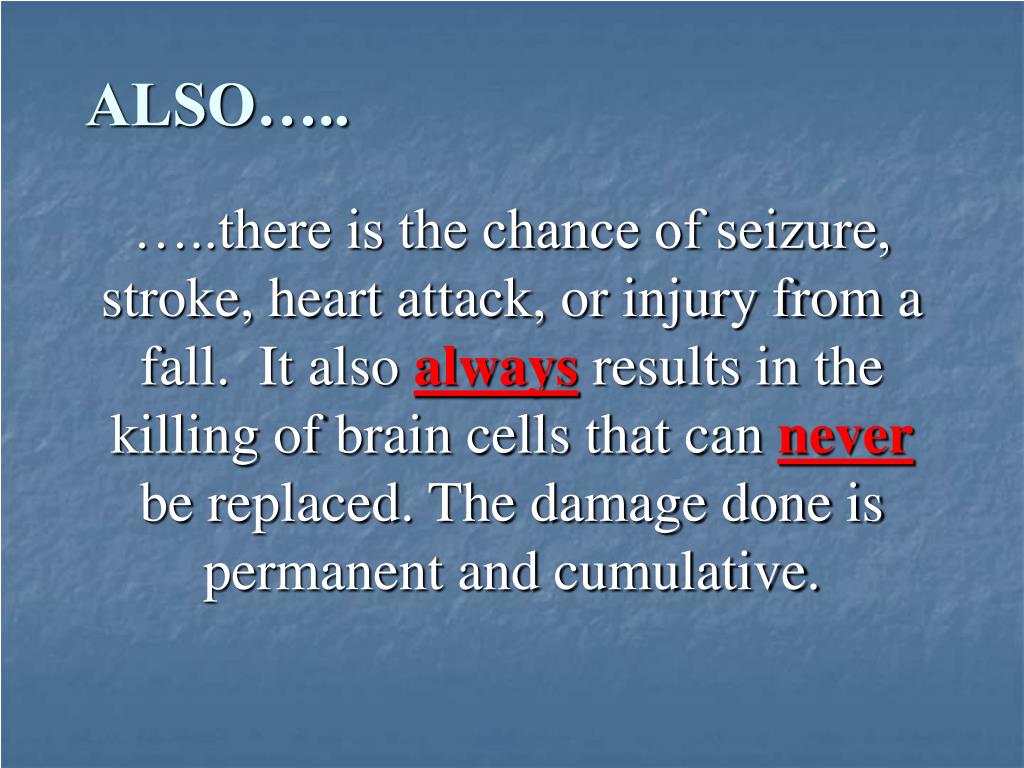 ALSO…..

…..there is the chance of seizure, stroke, heart attack, or injury from a fall. It also always results in the killing of brain cells that can never be replaced. The damage done is permanent and cumulative.